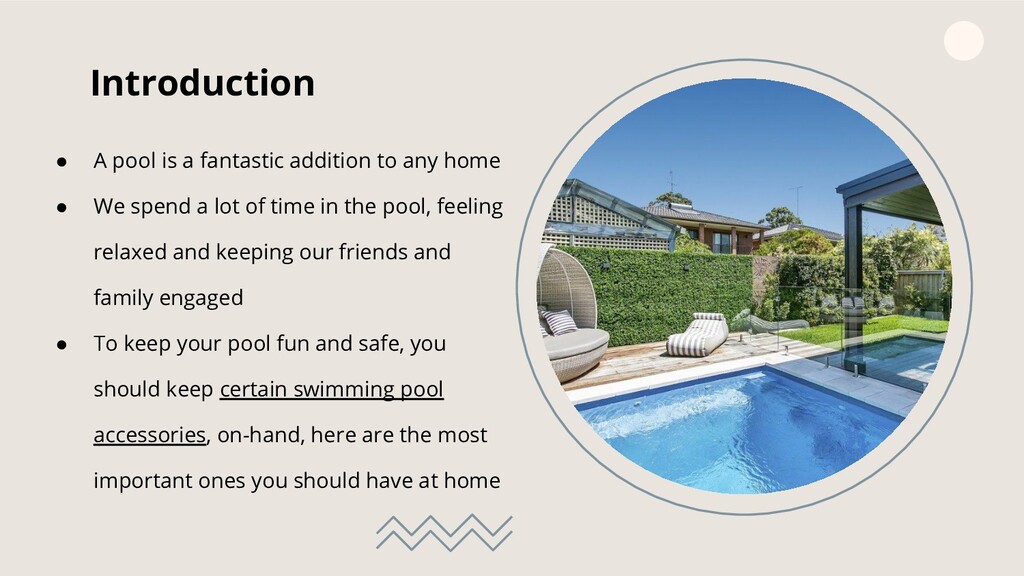 Introduction

● A pool is a fantastic addition to any home
● We spend a lot of time in the pool, feeling relaxed and keeping our friends and family engaged
● To keep your pool fun and safe, you should keep certain swimming pool accessories, on-hand, here are the most important ones you should have at home